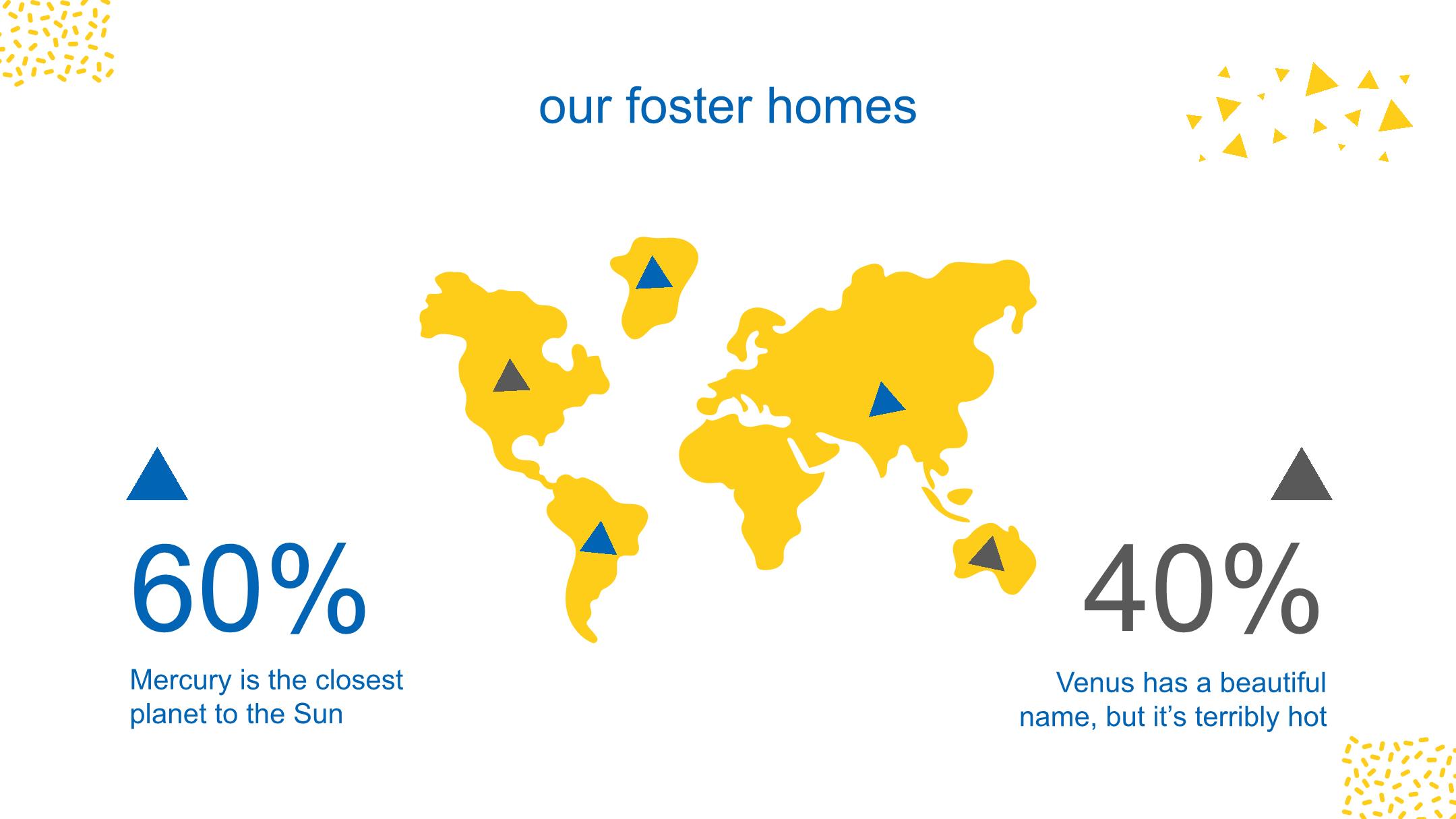 our foster homes

60%

Mercury is the closest planet to the Sun

40%

Venus has a beautiful name, but it’s terribly hot